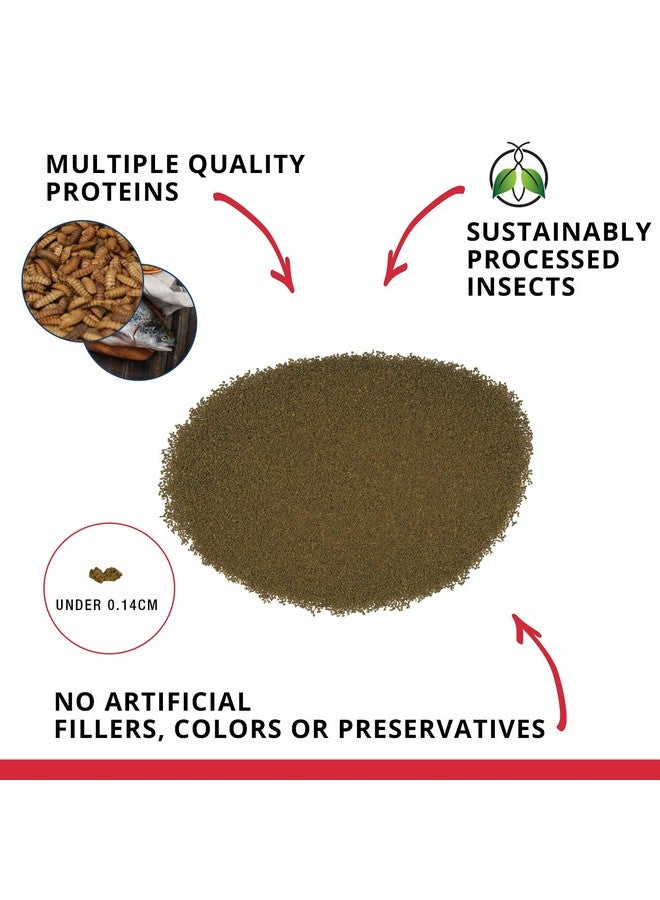 MULTIPLE QUALITY PROTEINS

SUSTAINABLY PROCESSED INSECTS

UNDER 0.14CM

NO ARTIFICIAL FILLERS, COLORS OR PRESERVATIVES